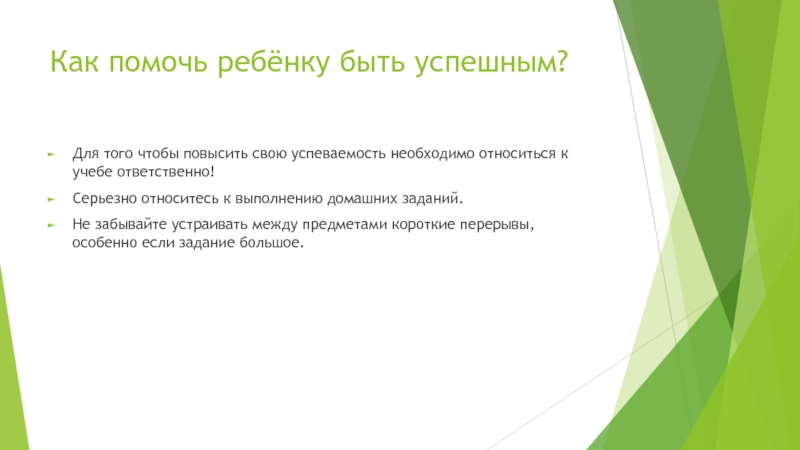 Как помочь ребёнку быть успешным?

Для того чтобы повысить свою успеваемость необходимо относиться к учебе ответственно!

Серьезно относитесь к выполнению домашних заданий.

Не забывайте устраивать между предметами короткие перерывы, особенно если задание большое.